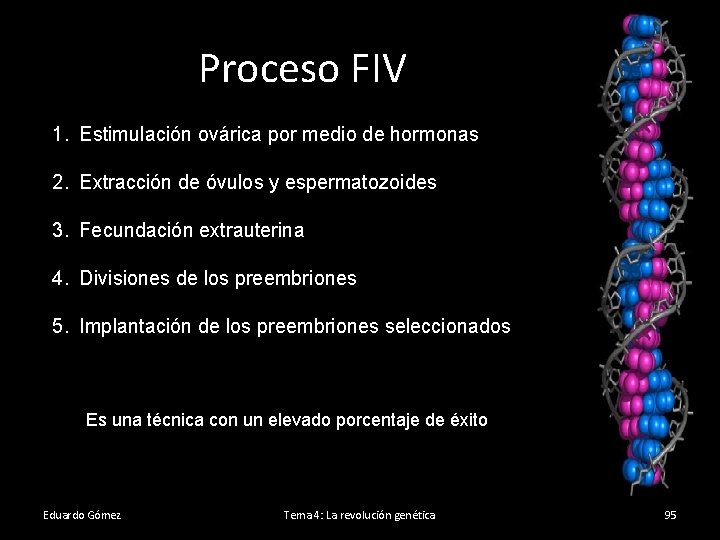 Proceso FIV

1. Estimulación ovárica por medio de hormonas

2. Extracción de óvulos y espermatozoides

3. Fecundación extrauterina

4. Divisiones de los preembriones

5. Implantación de los preembriones seleccionados

Es una técnica con un elevado porcentaje de éxito

Eduardo Gómez

Tema 4: La revolución genética

95